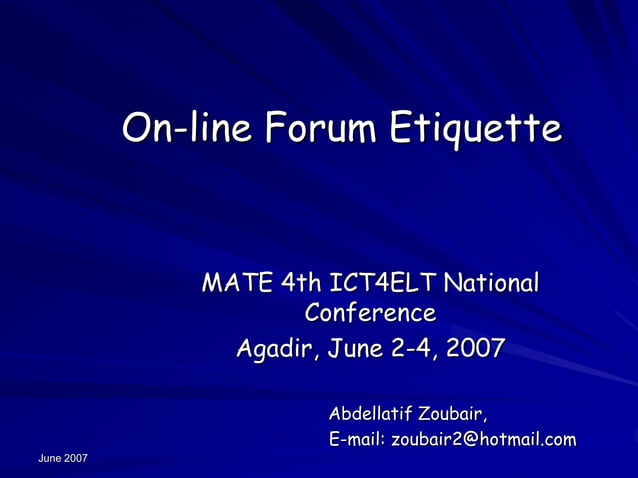 On-line Forum Etiquette

MATE 4th ICT4ELT National Conference
Agadir, June 2-4, 2007

Abdellatif Zoubair,
E-mail: zoubair2@hotmail.com

June 2007